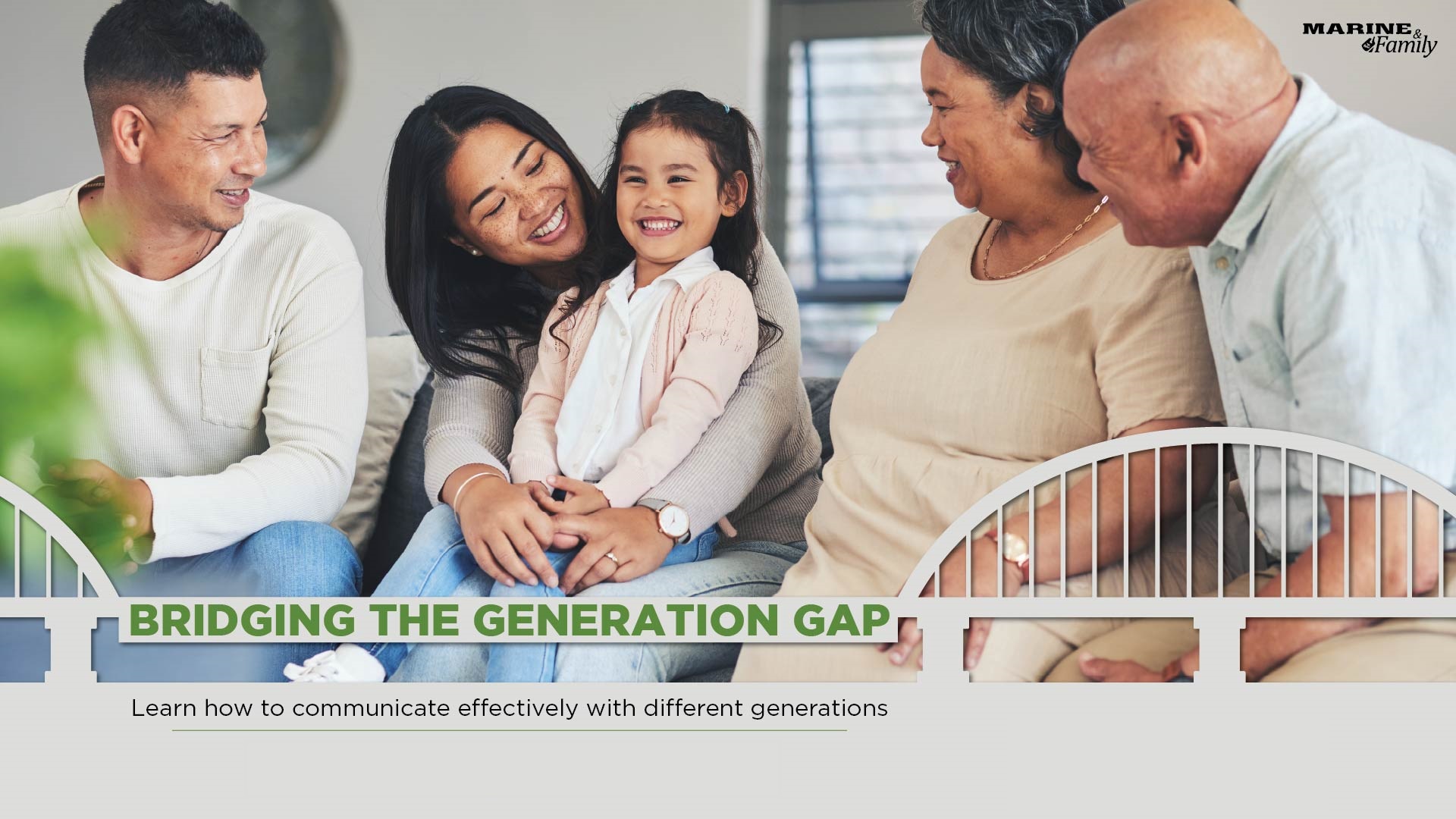 MARINE & Family

BRIDGING THE GENERATION GAP

Learn how to communicate effectively with different generations